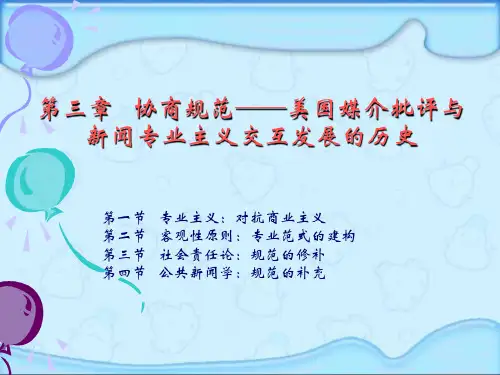 第三章 协商规范——美国媒介批评与新闻专业主义交互发展的历史

第一节 专业主义：对抗商业主义
第二节 客观性原则：专业范式的建构
第三节 社会责任论：规范的修补
第四节 公共新闻学：规范的补充